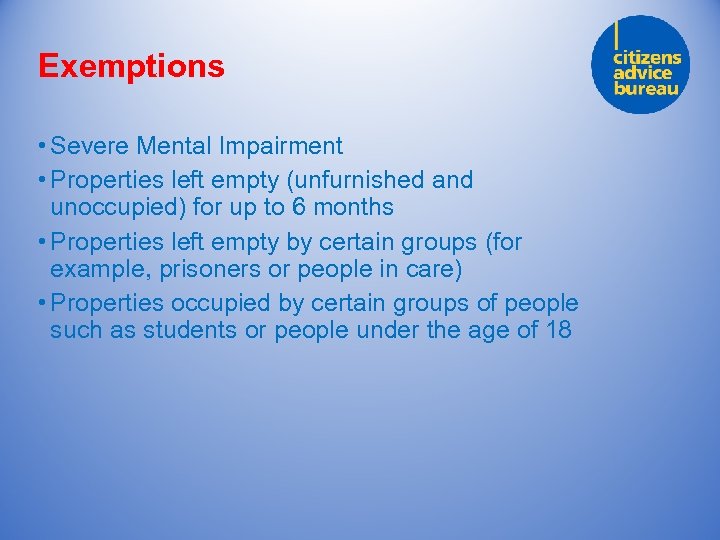 Exemptions

citizens advice bureau

• Severe Mental Impairment
• Properties left empty (unfurnished and unoccupied) for up to 6 months
• Properties left empty by certain groups (for example, prisoners or people in care)
• Properties occupied by certain groups of people such as students or people under the age of 18